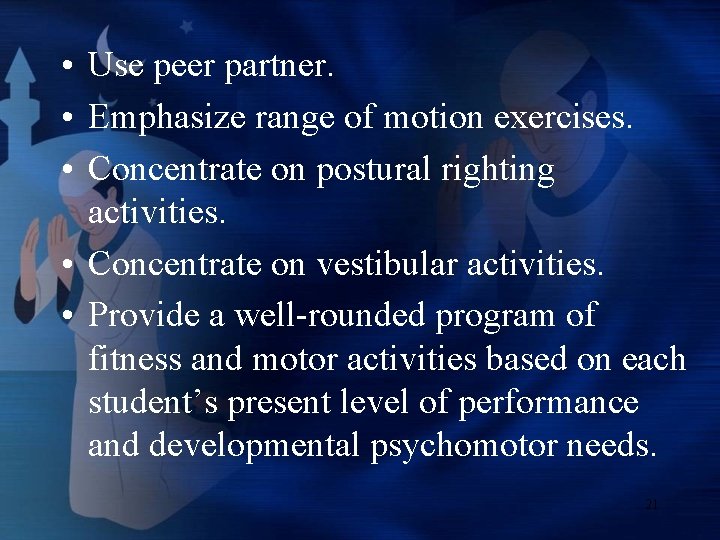 • Use peer partner.
• Emphasize range of motion exercises.
• Concentrate on postural righting activities.
• Concentrate on vestibular activities.
• Provide a well-rounded program of fitness and motor activities based on each student’s present level of performance and developmental psychomotor needs.

21